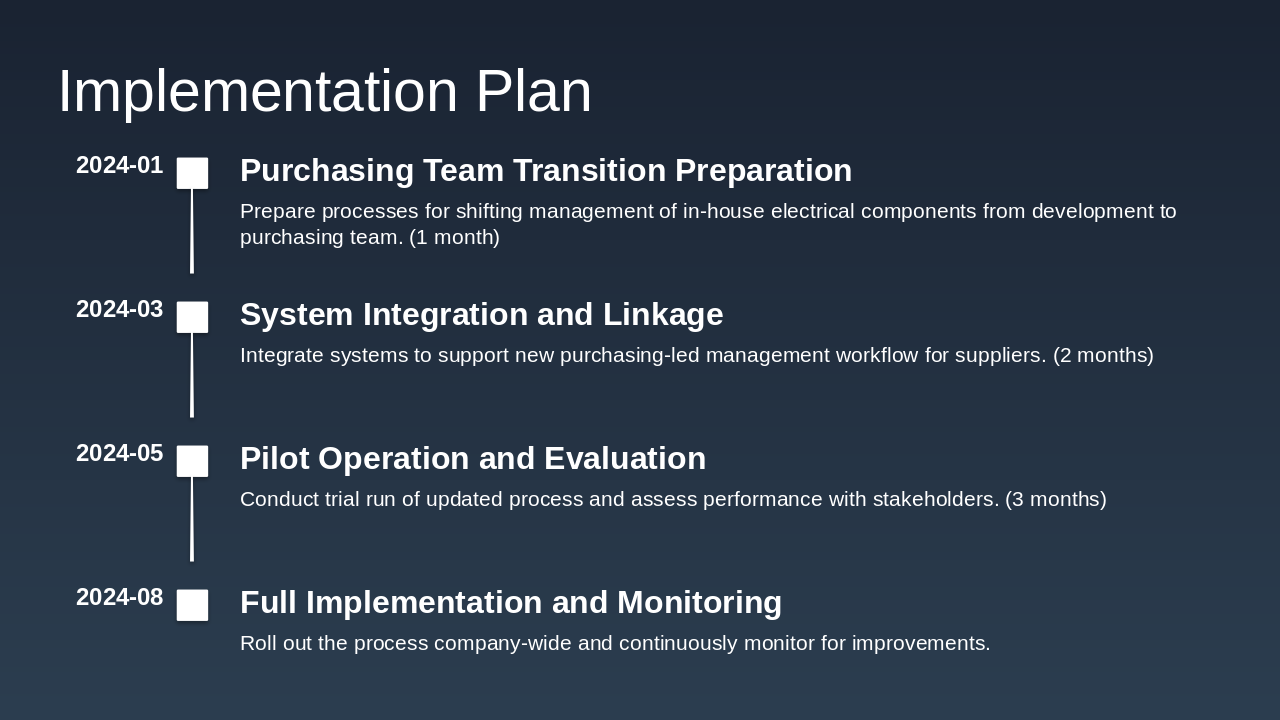 Implementation Plan

2024-01

Purchasing Team Transition Preparation

Prepare processes for shifting management of in-house electrical components from development to purchasing team. (1 month)

2024-03

System Integration and Linkage

Integrate systems to support new purchasing-led management workflow for suppliers. (2 months)

2024-05

Pilot Operation and Evaluation

Conduct trial run of updated process and assess performance with stakeholders. (3 months)

2024-08

Full Implementation and Monitoring

Roll out the process company-wide and continuously monitor for improvements.